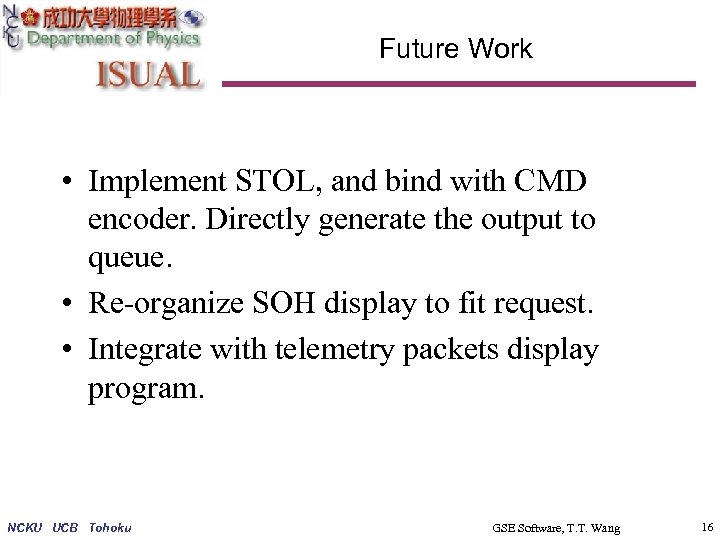 NCKU 成功大學物理學系
Department of Physics
ISUAL

Future Work

• Implement STOL, and bind with CMD encoder. Directly generate the output to queue.
• Re-organize SOH display to fit request.
• Integrate with telemetry packets display program.

NCKU UCB Tohoku

GSE Software, T.T. Wang

16